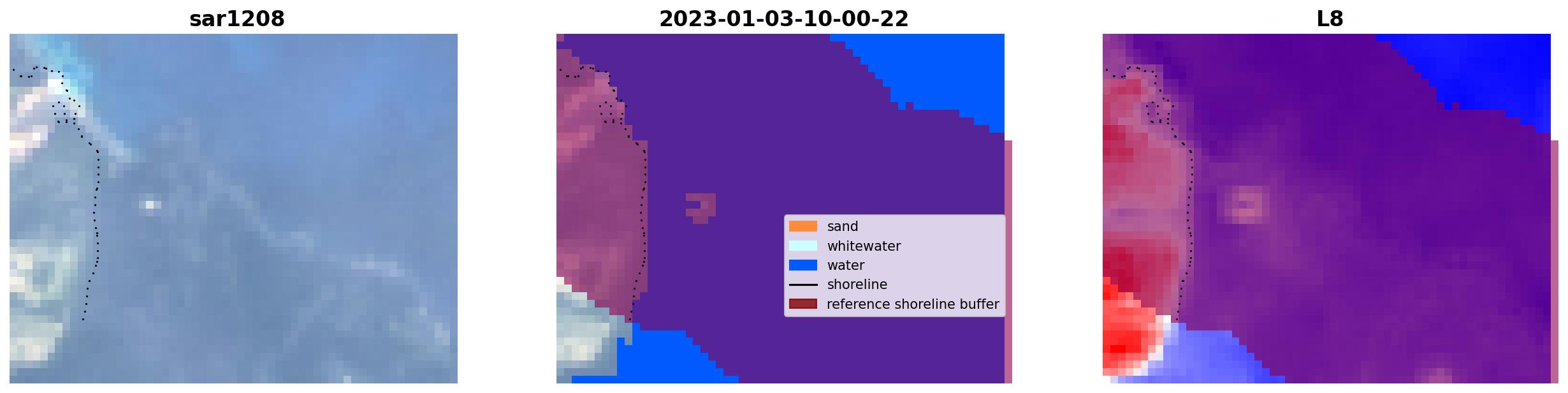 sar1208

2023-01-03-10-00-22

sand
whitewater
water
shoreline
reference shoreline buffer

L8